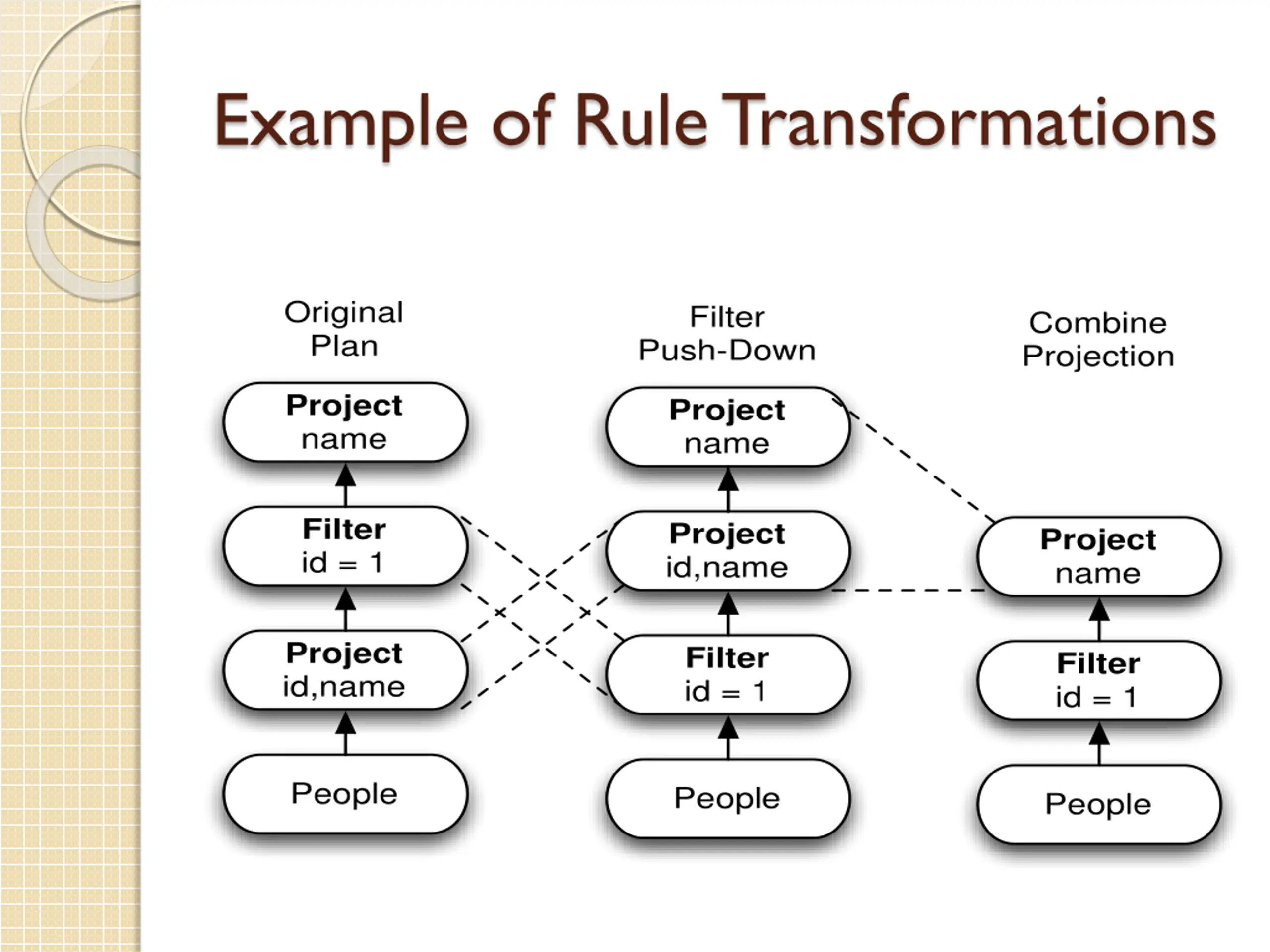 Example of Rule Transformations

Original Plan

Project
name

Filter
id = 1

Project
id,name

People

Filter Push-Down

Project
name

Project
id,name

Filter
id = 1

People

Combine Projection

Project
name

Filter
id = 1

People